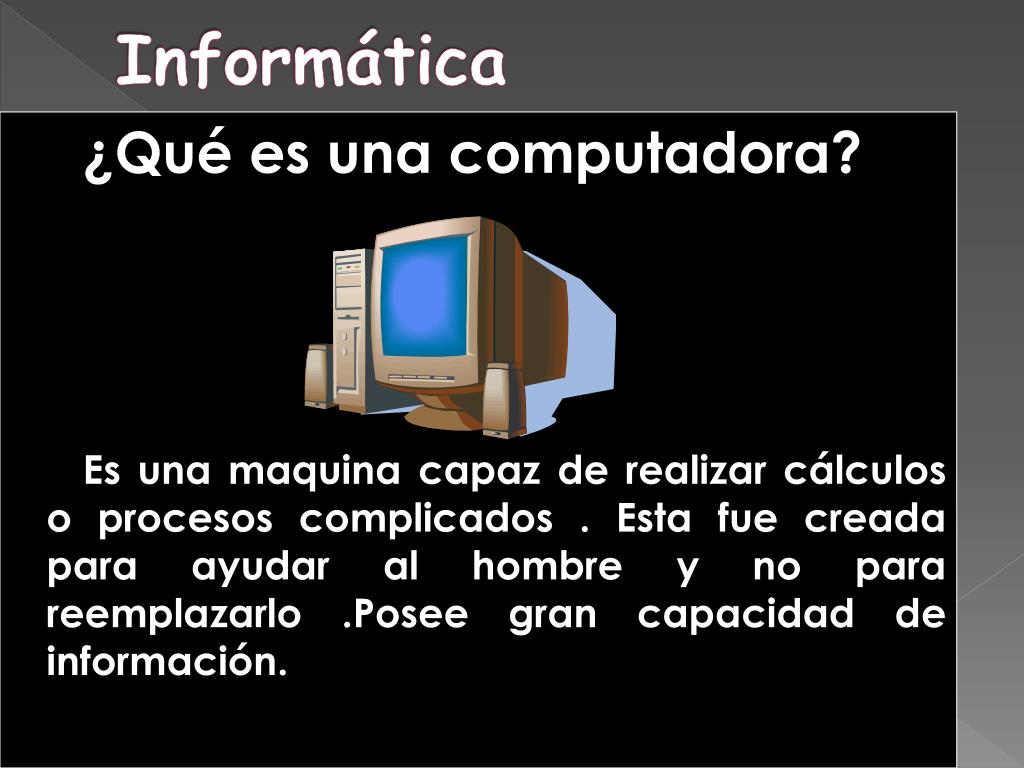 Informática

¿Qué es una computadora?

Es una maquina capaz de realizar cálculos o procesos complicados . Esta fue creada para ayudar al hombre y no para reemplazarlo .Posee gran capacidad de información.